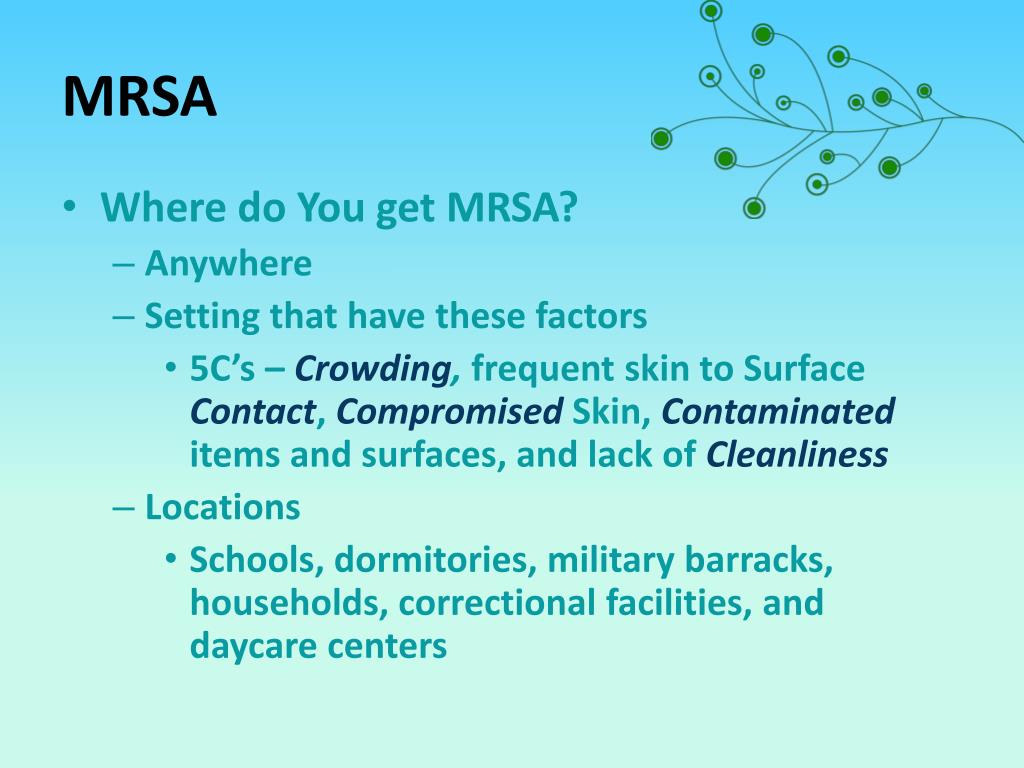 MRSA

• Where do You get MRSA?
– Anywhere
– Setting that have these factors
• 5C's – Crowding, frequent skin to Surface Contact, Compromised Skin, Contaminated items and surfaces, and lack of Cleanliness
– Locations
• Schools, dormitories, military barracks, households, correctional facilities, and daycare centers